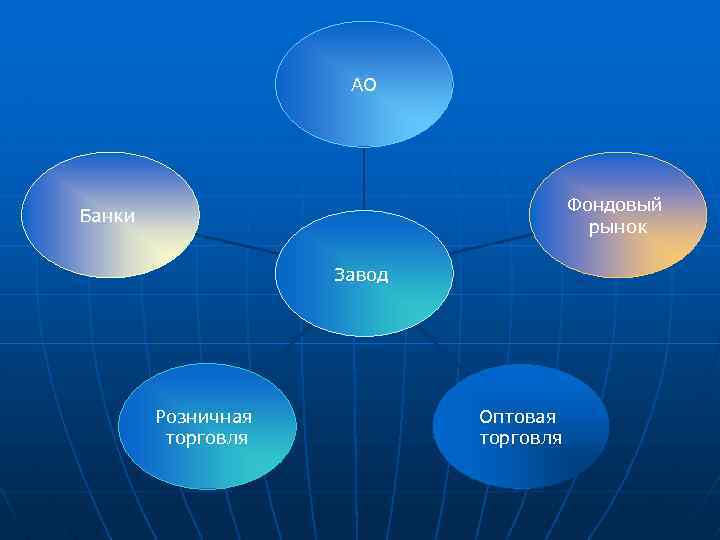 АО

Банки

Фондовый рынок

Завод

Розничная торговля

Оптовая торговля